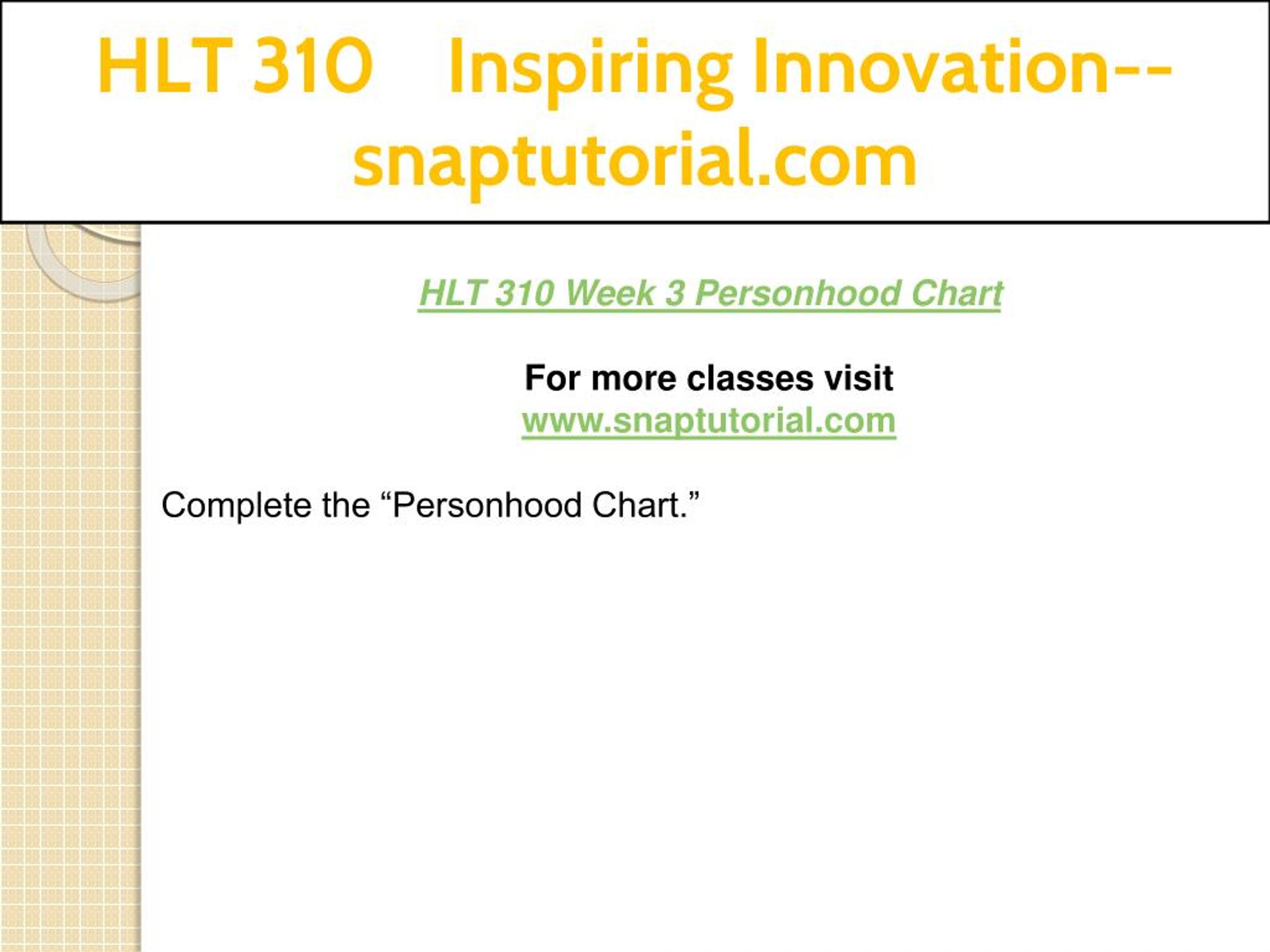 HLT 310 Inspiring Innovation--snaptutorial.com

HLT 310 Week 3 Personhood Chart

For more classes visit
www.snaptutorial.com

Complete the “Personhood Chart.”